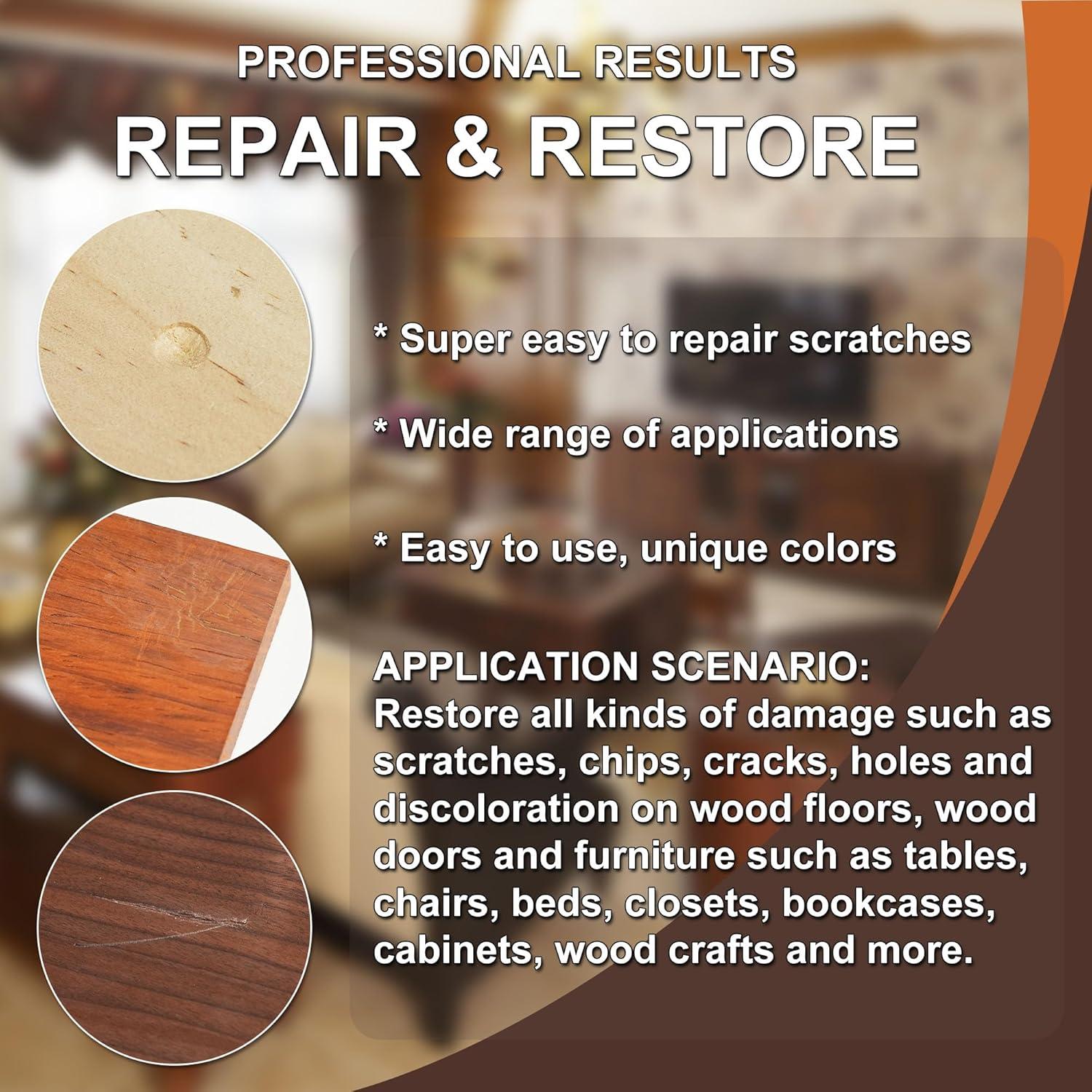 PROFESSIONAL RESULTS
REPAIR & RESTORE

* Super easy to repair scratches

* Wide range of applications

* Easy to use, unique colors

APPLICATION SCENARIO:
Restore all kinds of damage such as scratches, chips, cracks, holes and discoloration on wood floors, wood doors and furniture such as tables, chairs, beds, closets, bookcases, cabinets, wood crafts and more.